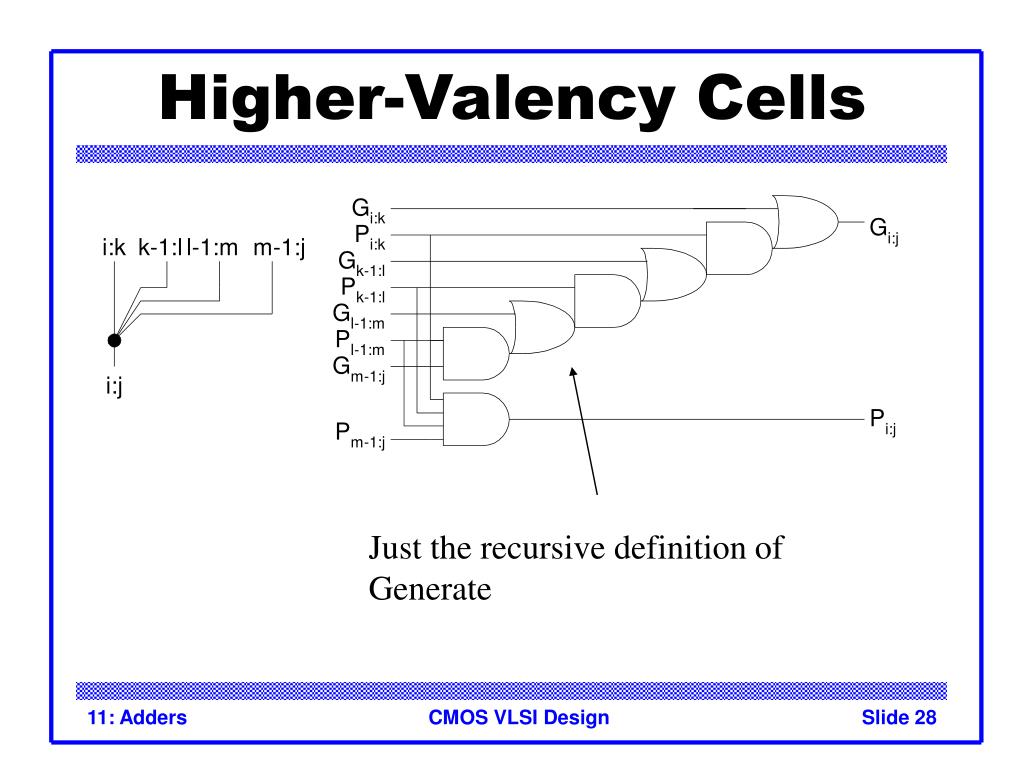 Higher-Valency Cells

i:k k-1:l l-1:m m-1:j

i:j

$G_{i:k}$
$P_{i:k}$
$G_{k-1:l}$
$P_{k-1:l}$
$G_{l-1:m}$
$P_{l-1:m}$
$G_{m-1:j}$
$P_{m-1:j}$

$G_{i:j}$

$P_{i:j}$

Just the recursive definition of Generate

11: Adders CMOS VLSI Design Slide 28